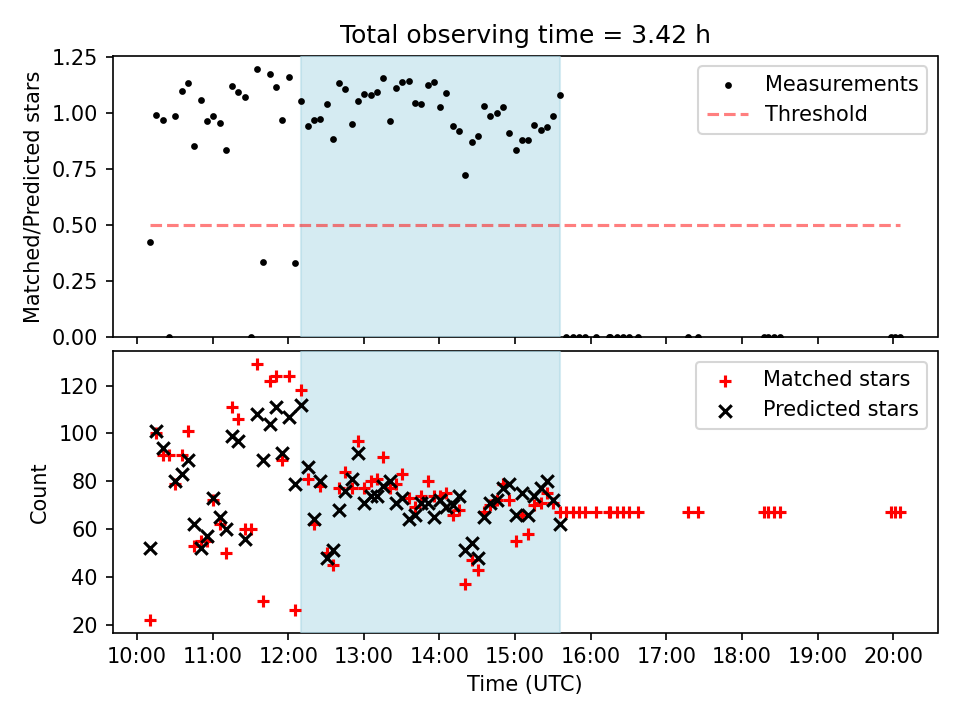 Total observing time = 3.42 h

Matched/Predicted stars

1.25
1.00
0.75
0.50
0.25
0.00

Measurements
Threshold

Count

120
100
80
60
40
20

Matched stars
Predicted stars

10:00 11:00 12:00 13:00 14:00 15:00 16:00 17:00 18:00 19:00 20:00

Time (UTC)